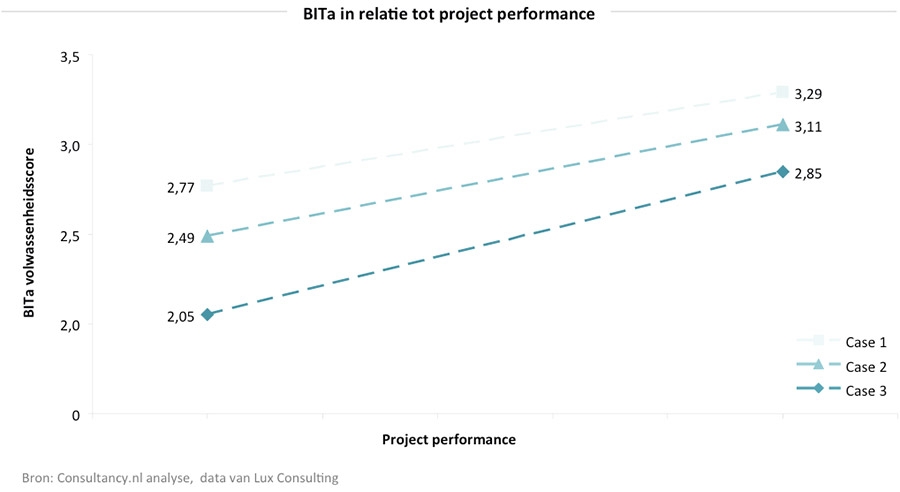 BITa in relatie tot project performance

BITa volwassenheidsscore

3,5
3,0
2,5
2,0
0

2,77
2,49
2,05
3,29
3,11
2,85

Case 1
Case 2
Case 3

Project performance

Bron: Consultancy.nl analyse, data van Lux Consulting